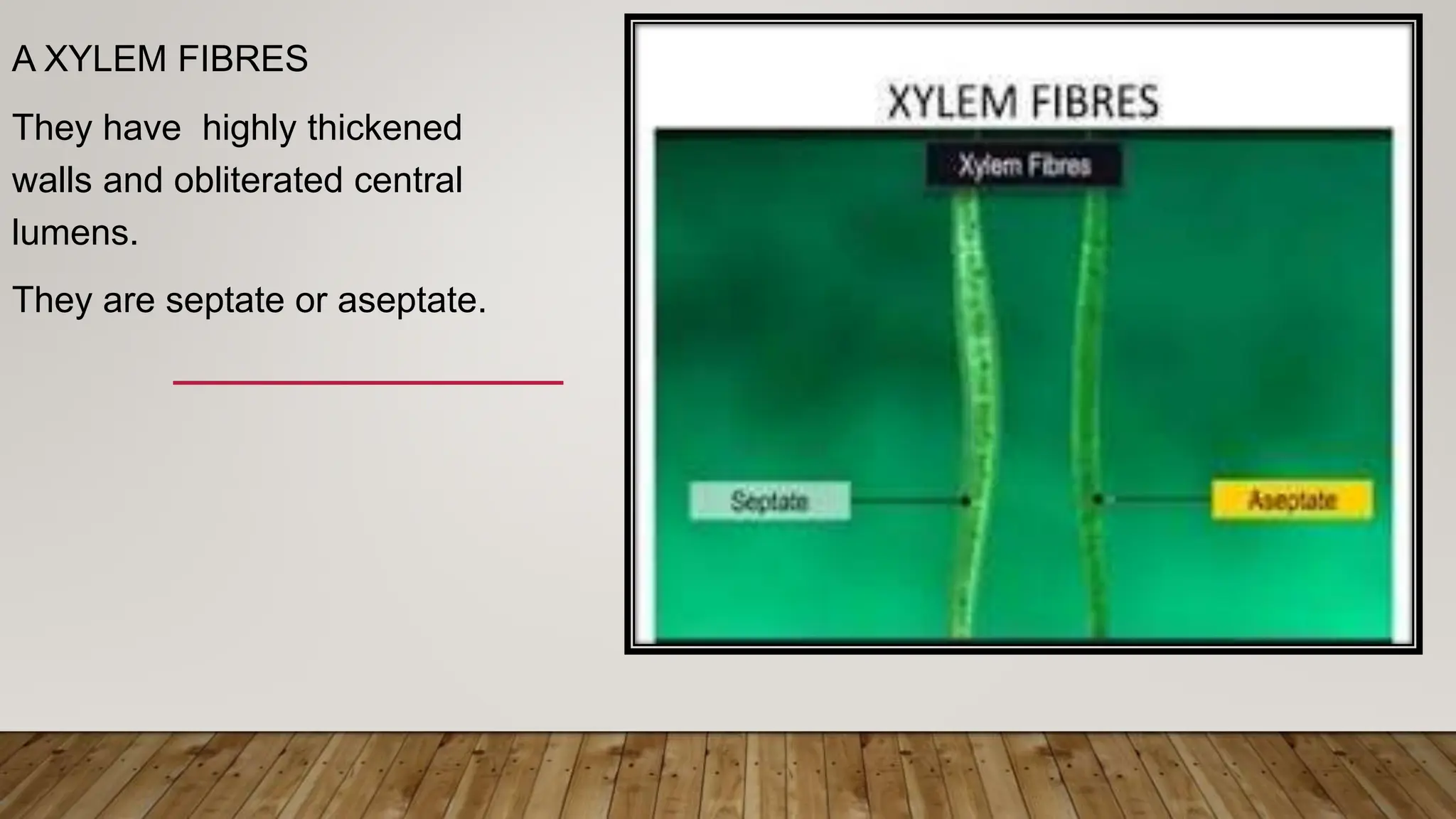 A XYLEM FIBRES

They have highly thickened walls and obliterated central lumens.

They are septate or aseptate.

XYLEM FIBRES

Xylem Fibres

Septate

Aseptate